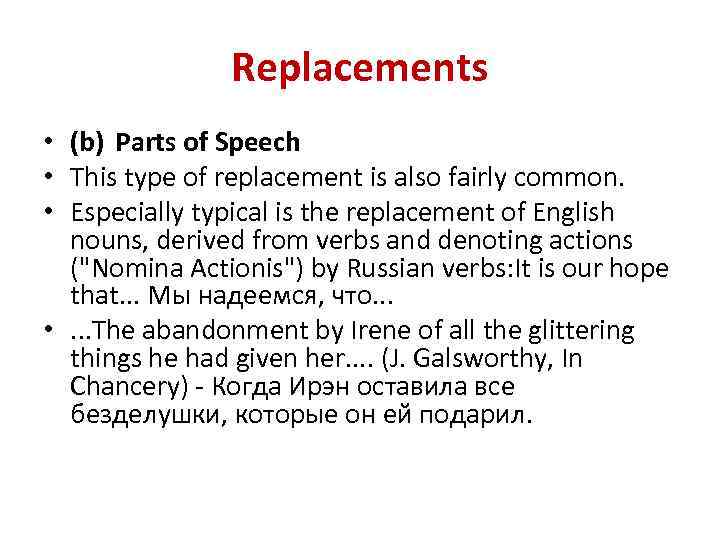 Replacements

• (b) Parts of Speech
• This type of replacement is also fairly common.
• Especially typical is the replacement of English nouns, derived from verbs and denoting actions ("Nomina Actionis") by Russian verbs:It is our hope that... Мы надеемся, что...
• ...The abandonment by Irene of all the glittering things he had given her.... (J. Galsworthy, In Chancery) - Когда Ирэн оставила все безделушки, которые он ей подарил.